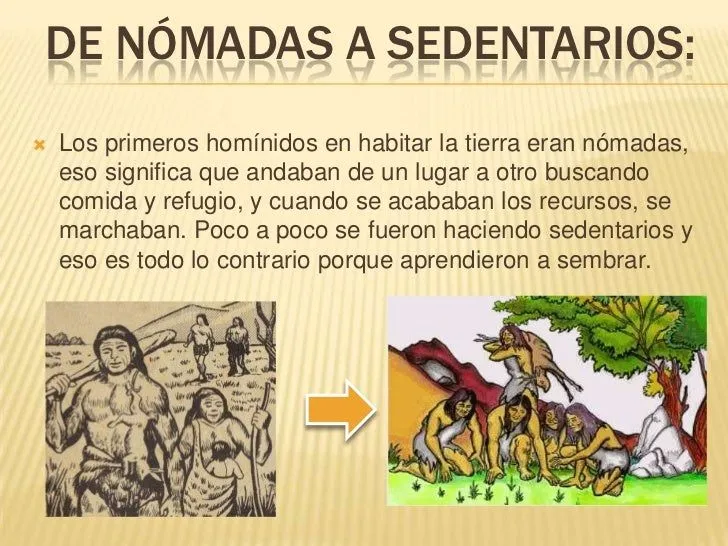 DE NÓMADAS A SEDENTARIOS:

Los primeros homínidos en habitar la tierra eran nómadas, eso significa que andaban de un lugar a otro buscando comida y refugio, y cuando se acababan los recursos, se marchaban. Poco a poco se fueron haciendo sedentarios y eso es todo lo contrario porque aprendieron a sembrar.